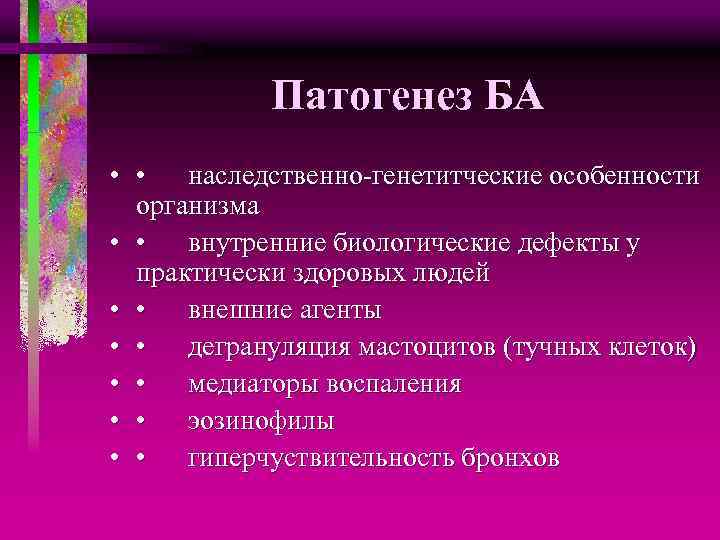 Патогенез БА

• • наследственно-генетитческие особенности организма
• • внутренние биологические дефекты у практически здоровых людей
• • внешние агенты
• • дегрануляция мастоцитов (тучных клеток)
• • медиаторы воспаления
• • эозинофилы
• • гиперчуствительность бронхов